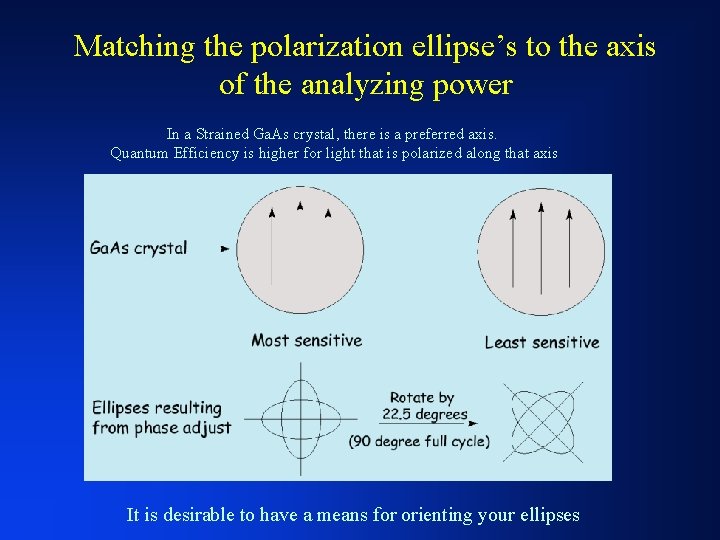 Matching the polarization ellipse's to the axis of the analyzing power

In a Strained GaAs crystal, there is a preferred axis.
Quantum Efficiency is higher for light that is polarized along that axis

GaAs crystal

Most sensitive

Least sensitive

Ellipses resulting from phase adjust

Rotate by 22.5 degrees

(90 degree full cycle)

It is desirable to have a means for orienting your ellipses